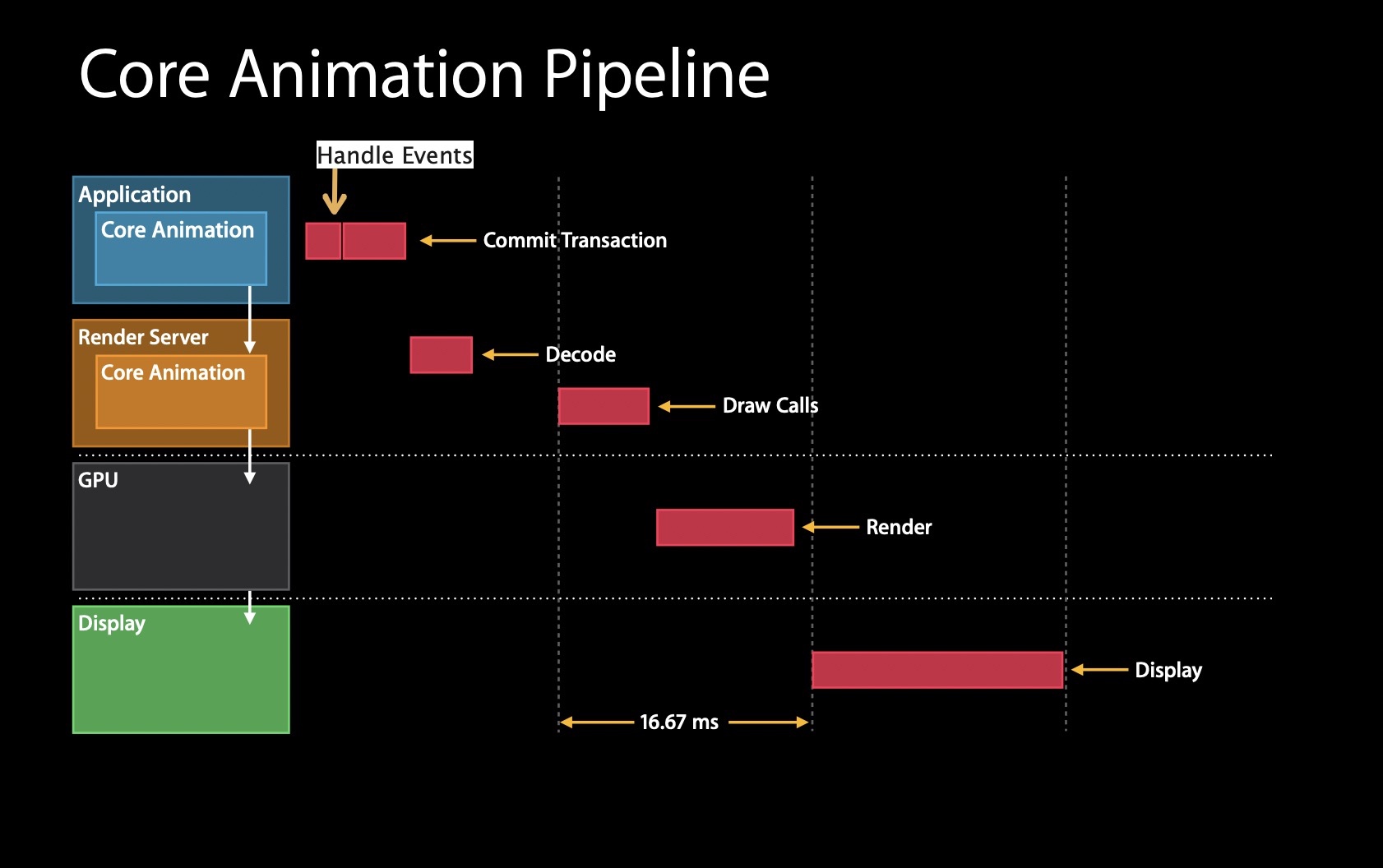 Core Animation Pipeline

Handle Events

Application

Core Animation

Commit Transaction

Render Server

Core Animation

Decode

Draw Calls

GPU

Render

Display

Display

16.67 ms